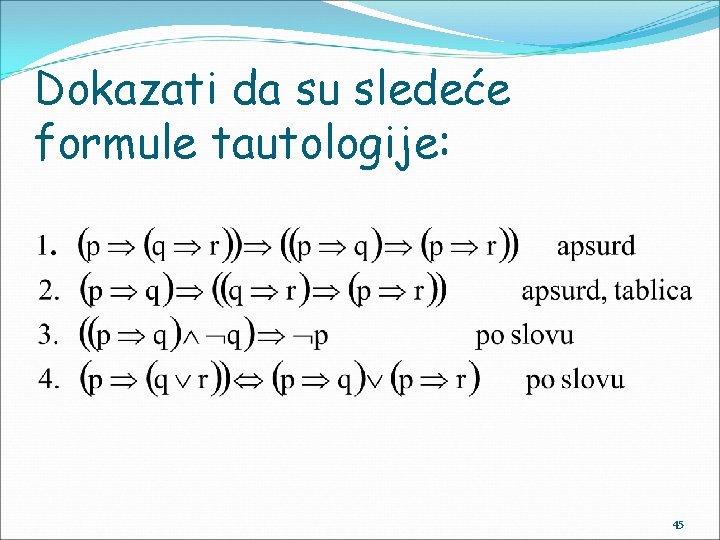 Dokazati da su sledeće formule tautologije:

1. $(p \Rightarrow (q \Rightarrow r)) \Rightarrow ((p \Rightarrow q) \Rightarrow (p \Rightarrow r))$ apsurd

2. $(p \Rightarrow q) \Rightarrow ((q \Rightarrow r) \Rightarrow (p \Rightarrow r))$ apsurd, tablica

3. $((p \Rightarrow q) \wedge \neg q) \Rightarrow \neg p$ po slovu

4. $(p \Rightarrow (q \vee r)) \Leftrightarrow (p \Rightarrow q) \vee (p \Rightarrow r)$ po slovu

45